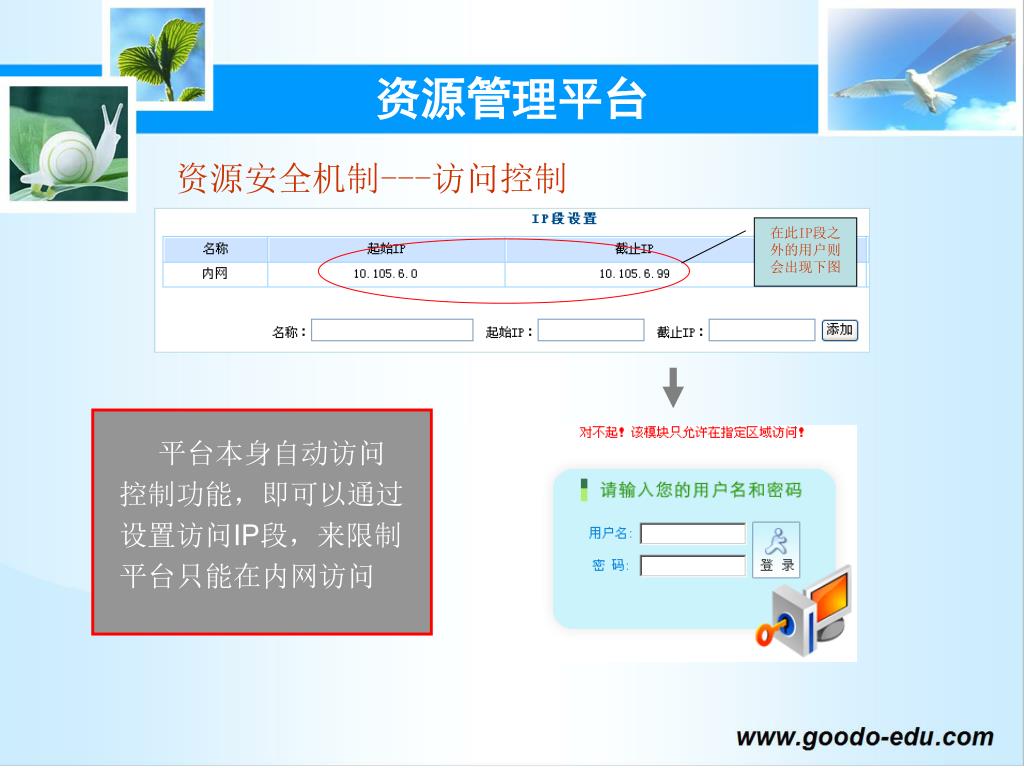 资源管理平台

资源安全机制---访问控制

IP段设置

| 名称 | 起始IP | 截止IP |
|---|---|---|
| 内网 | 10.105.6.0 | 10.105.6.99 |

在此IP段之外的用户则会出现下图

名称： 起始IP： 截止IP： 添加

平台本身自动访问控制功能，即可以通过设置访问IP段，来限制平台只能在内网访问

对不起！该模块只允许在指定区域访问！

请输入您的用户名和密码

用户名：

密 码：

登 录

www.goodo-edu.com